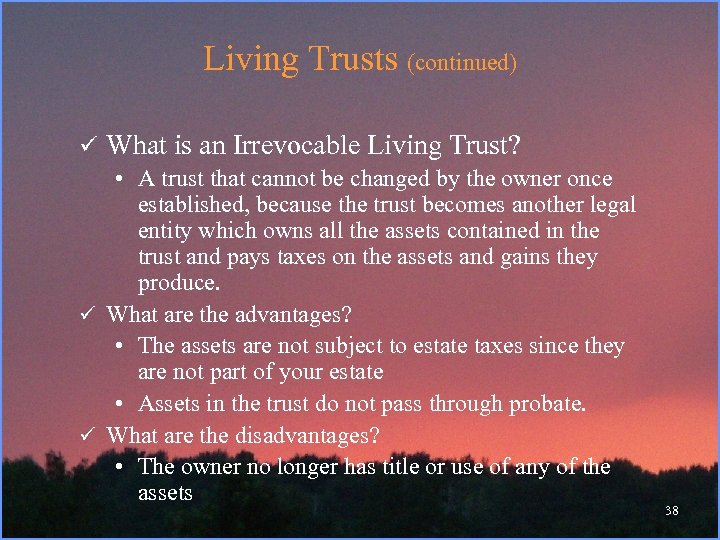 Living Trusts (continued)

✓ What is an Irrevocable Living Trust?

• A trust that cannot be changed by the owner once established, because the trust becomes another legal entity which owns all the assets contained in the trust and pays taxes on the assets and gains they produce.

✓ What are the advantages?

• The assets are not subject to estate taxes since they are not part of your estate

• Assets in the trust do not pass through probate.

✓ What are the disadvantages?

• The owner no longer has title or use of any of the assets

38